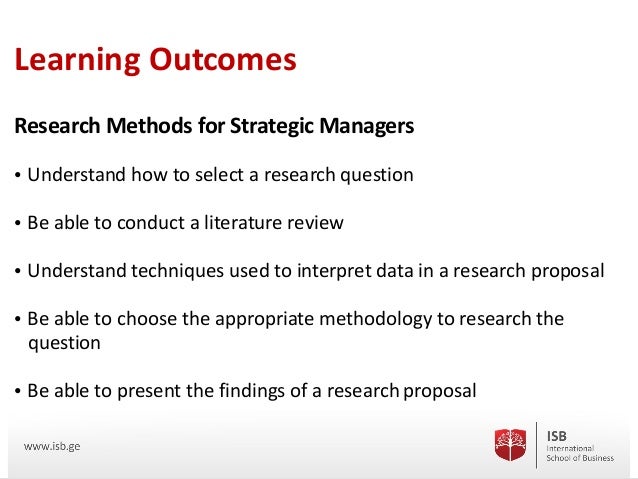 Learning Outcomes

Research Methods for Strategic Managers

• Understand how to select a research question

• Be able to conduct a literature review

• Understand techniques used to interpret data in a research proposal

• Be able to choose the appropriate methodology to research the question

• Be able to present the findings of a research proposal

www.isb.ge

ISB
International
School of Business